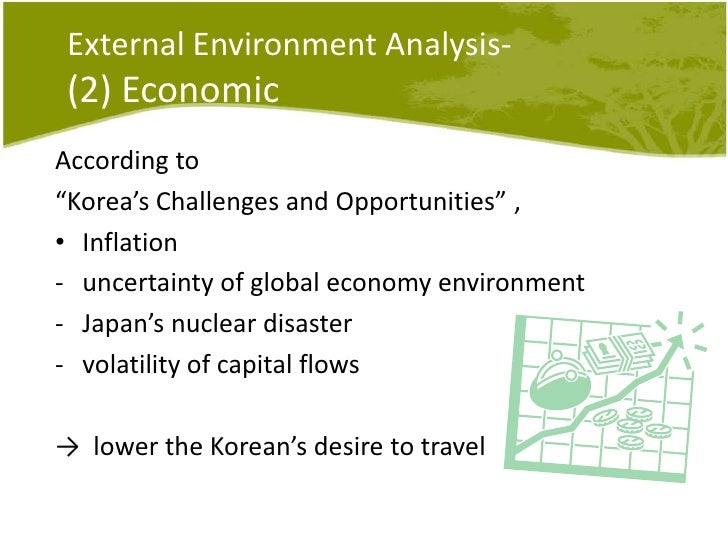 External Environment Analysis-
(2) Economic

According to
“Korea’s Challenges and Opportunities” ,
• Inflation
- uncertainty of global economy environment
- Japan’s nuclear disaster
- volatility of capital flows

→ lower the Korean’s desire to travel